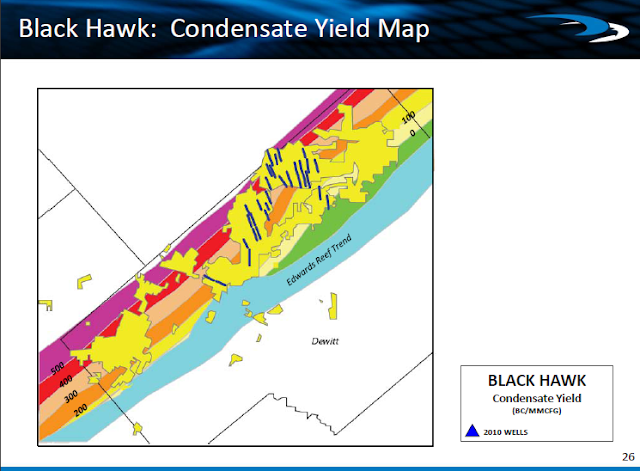 Black Hawk: Condensate Yield Map

100
0
Edwards Reef Trend
Dewitt
500
400
300
200

BLACK HAWK
Condensate Yield
(BC/MMCFG)
2010 WELLS

26